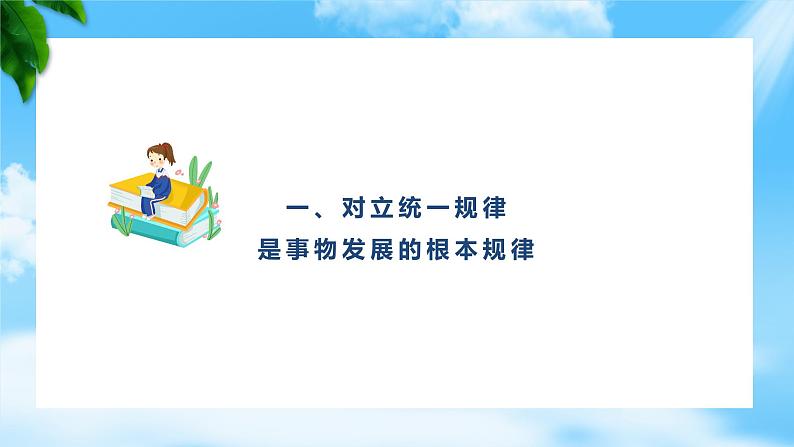 一、对立统一规律
是事物发展的根本规律